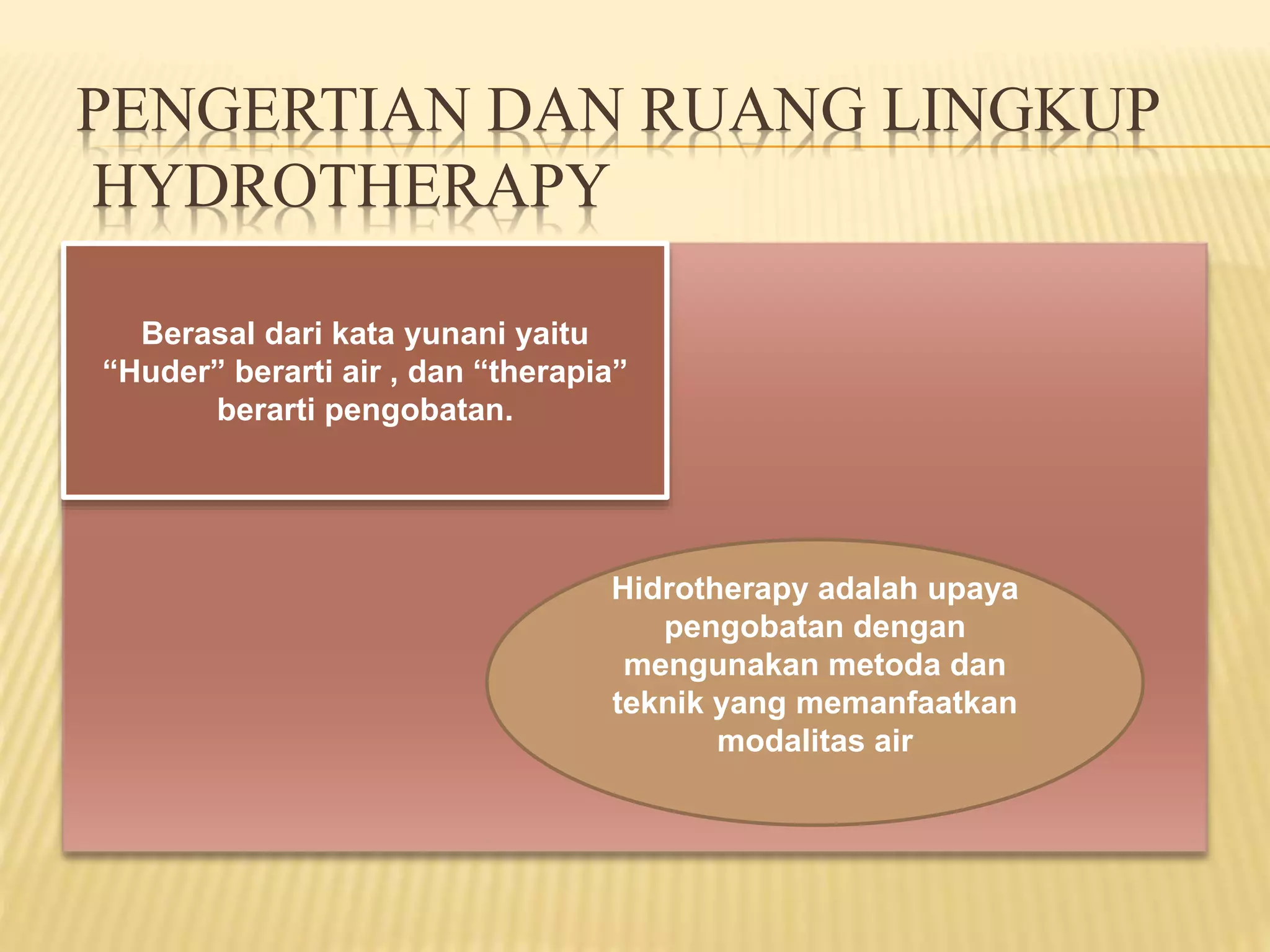 PENGERTIAN DAN RUANG LINGKUP HYDROTHERAPY

Berasal dari kata yunani yaitu “Huder” berarti air , dan “therapia” berarti pengobatan.

Hidrotherapy adalah upaya pengobatan dengan mengunakan metoda dan teknik yang memanfaatkan modalitas air